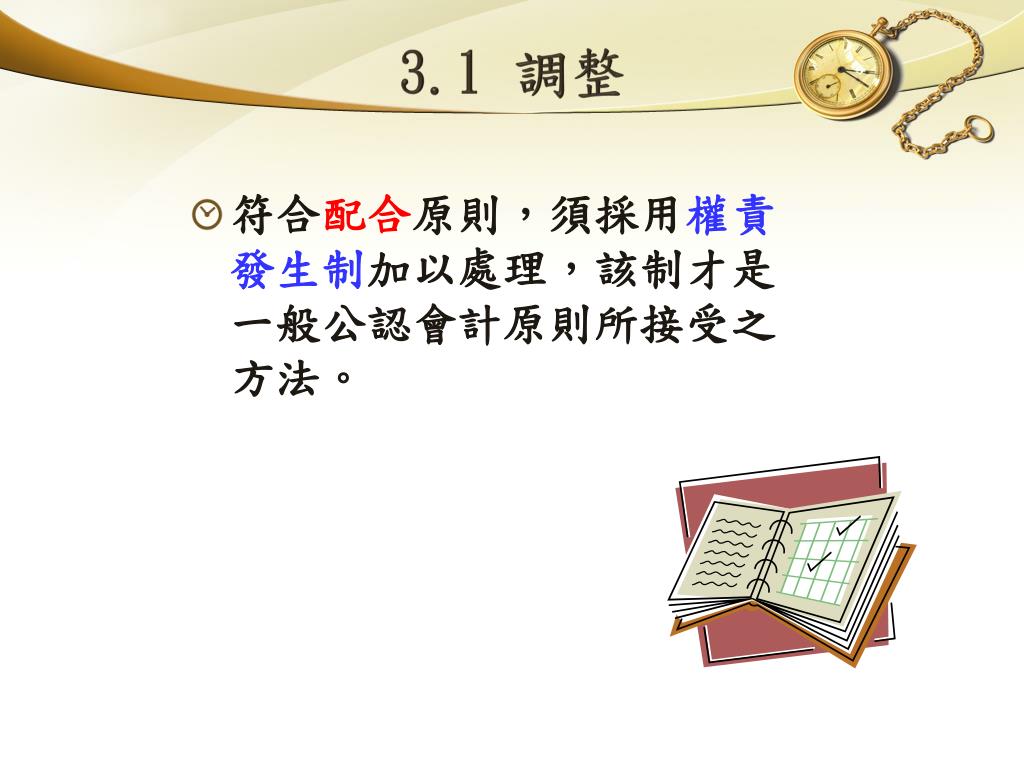 3.1 調整

符合配合原則，須採用權責發生制加以處理，該制才是一般公認會計原則所接受之方法。